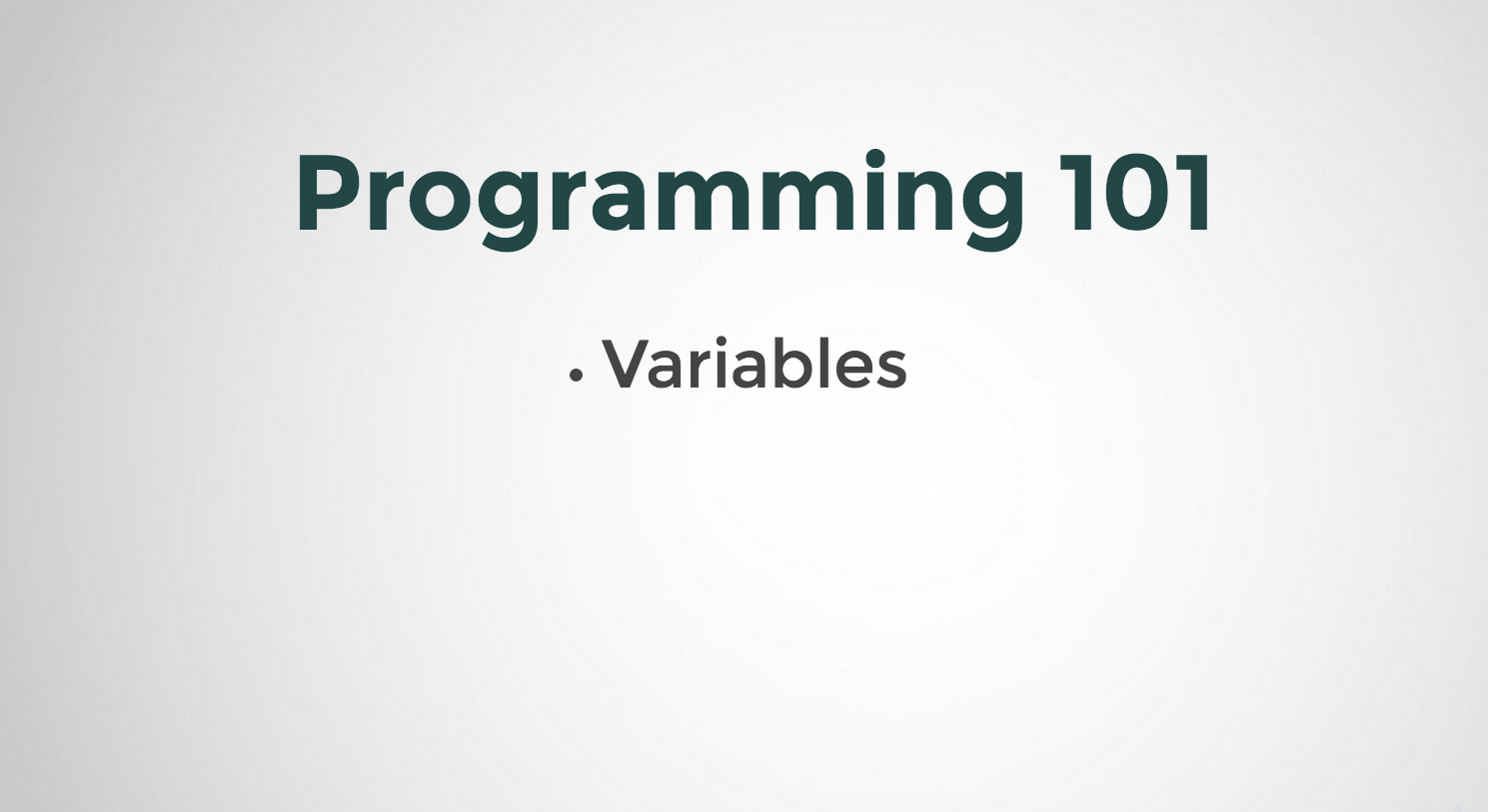 Programming 101

• Variables